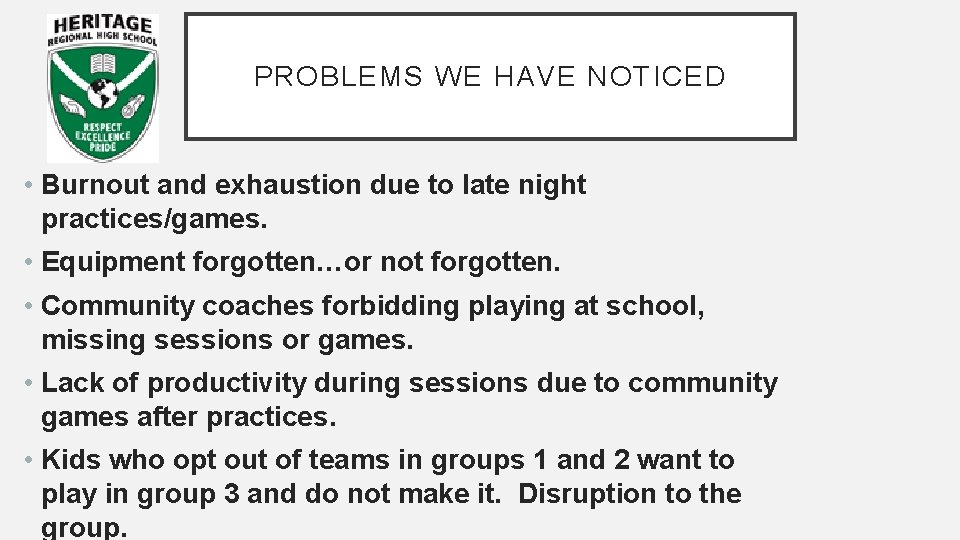 HERITAGE
REGIONAL HIGH SCHOOL
RESPECT
EXCELLENCE
PRIDE

PROBLEMS WE HAVE NOTICED

• Burnout and exhaustion due to late night practices/games.

• Equipment forgotten…or not forgotten.

• Community coaches forbidding playing at school, missing sessions or games.

• Lack of productivity during sessions due to community games after practices.

• Kids who opt out of teams in groups 1 and 2 want to play in group 3 and do not make it. Disruption to the group.